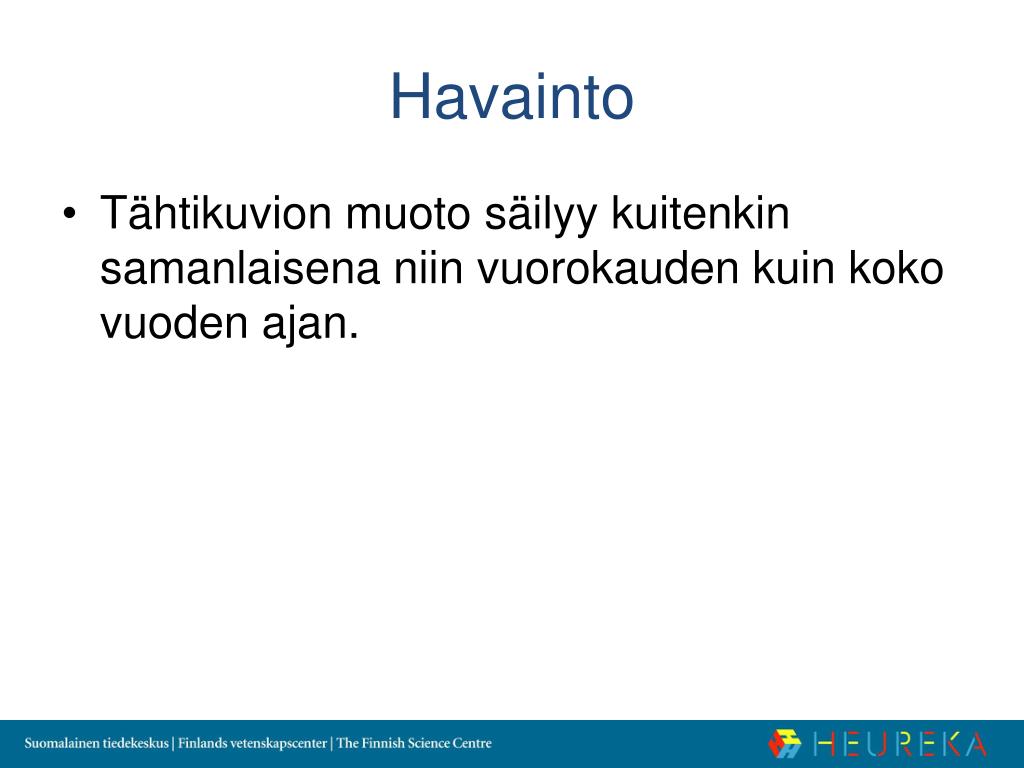 Havainto

• Tähtikuvion muoto säilyy kuitenkin samanlaisena niin vuorokauden kuin koko vuoden ajan.

Suomalainen tiedekeskus | Finlands vetenskapscenter | The Finnish Science Centre

HEUREKA